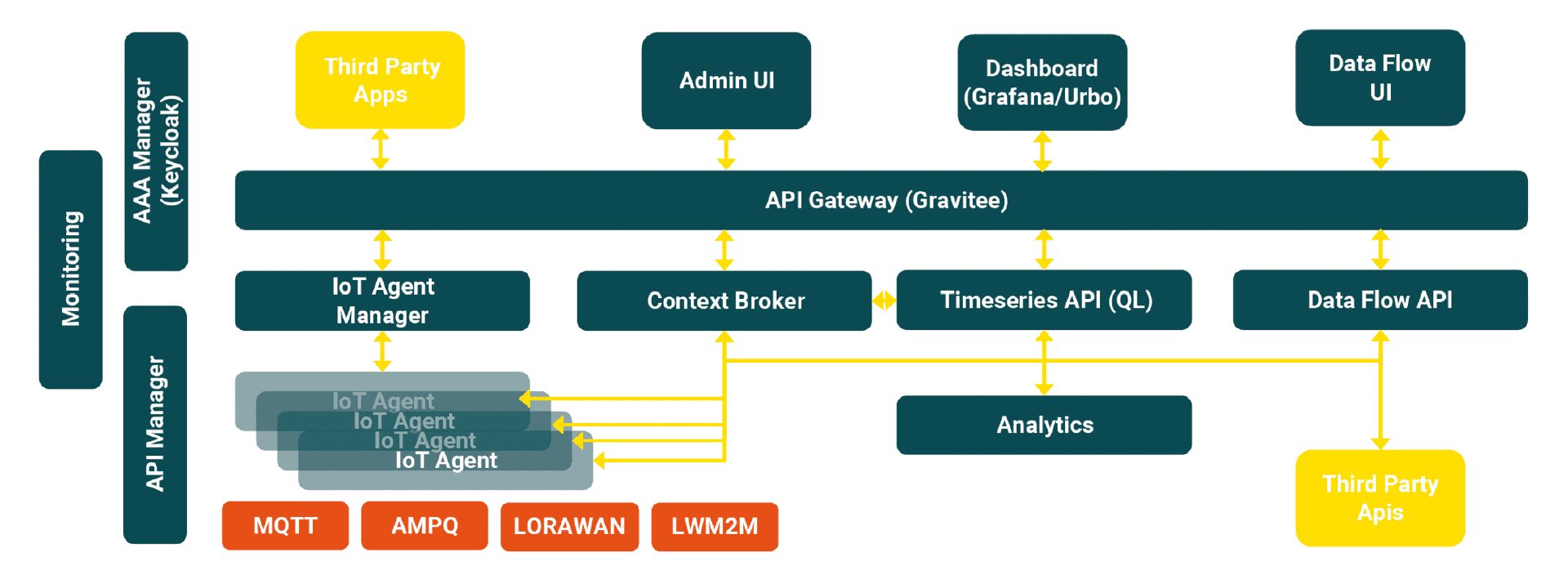 Monitoring

AAA Manager (Keycloak)

API Manager

Third Party Apps

Admin UI

Dashboard (Grafana/Urbo)

Data Flow UI

API Gateway (Gravitee)

IoT Agent Manager

Context Broker

Timeseries API (QL)

Data Flow API

IoT Agent
IoT Agent
IoT Agent
IoT Agent

Analytics

Third Party Apis

MQTT

AMPQ

LORAWAN

LWM2M